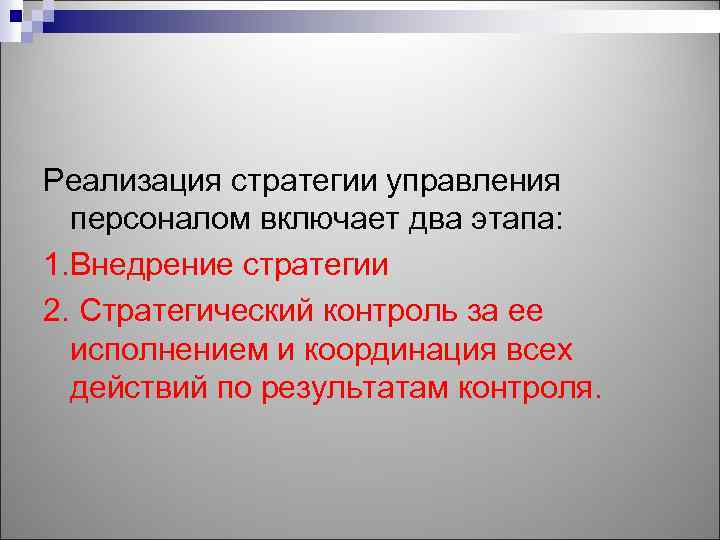 Реализация стратегии управления персоналом включает два этапа:

1.Внедрение стратегии

2. Стратегический контроль за ее исполнением и координация всех действий по результатам контроля.